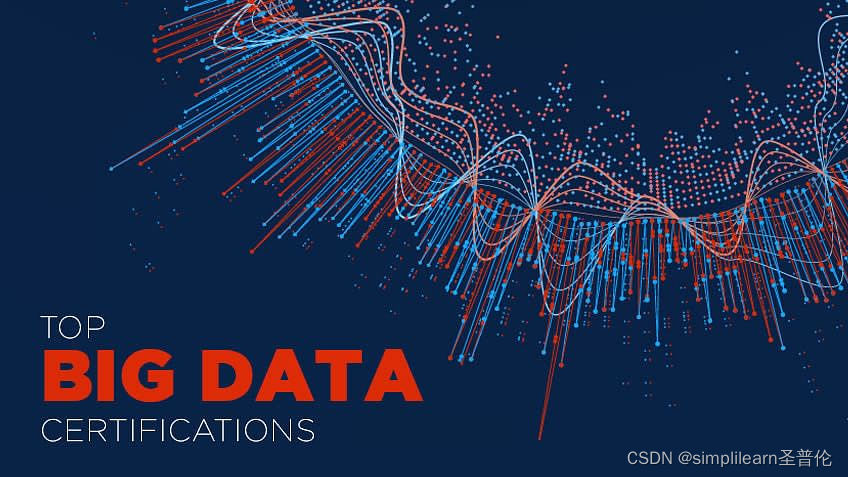 TOP
BIG DATA
CERTIFICATIONS

CSDN @simplilearn圣普伦